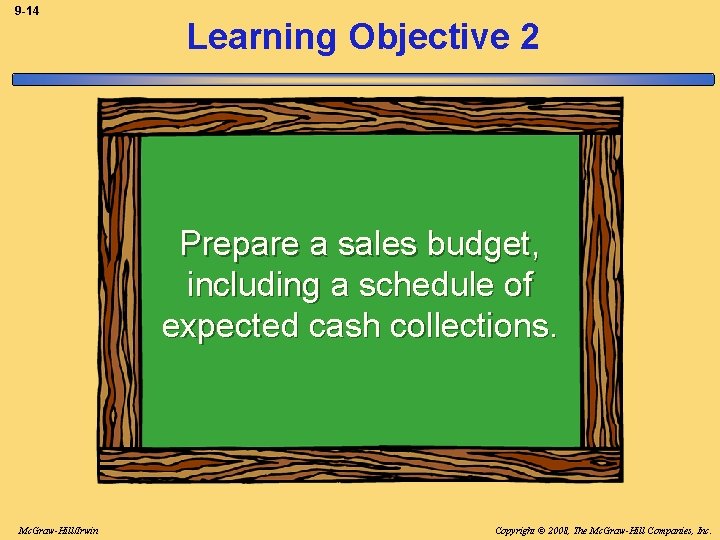 9-14

Learning Objective 2

Prepare a sales budget, including a schedule of expected cash collections.

McGraw-Hill/Irwin

Copyright © 2008, The McGraw-Hill Companies, Inc.